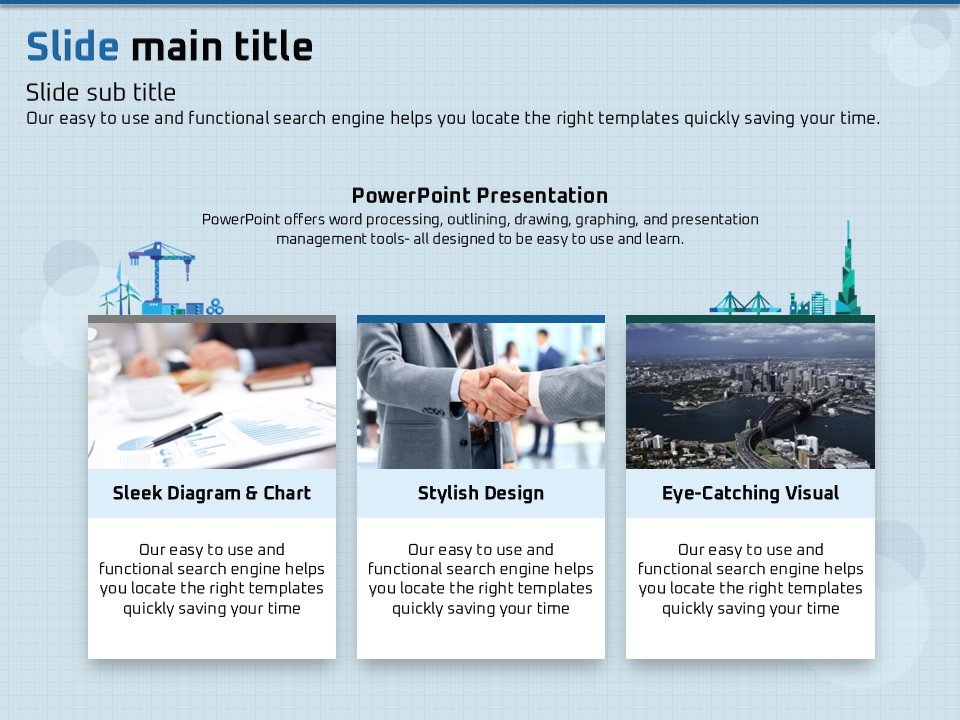 Slide main title

Slide sub title
Our easy to use and functional search engine helps you locate the right templates quickly saving your time.

PowerPoint Presentation
PowerPoint offers word processing, outlining, drawing, graphing, and presentation management tools- all designed to be easy to use and learn.

Sleek Diagram & Chart

Our easy to use and functional search engine helps you locate the right templates quickly saving your time

Stylish Design

Our easy to use and functional search engine helps you locate the right templates quickly saving your time

Eye-Catching Visual

Our easy to use and functional search engine helps you locate the right templates quickly saving your time